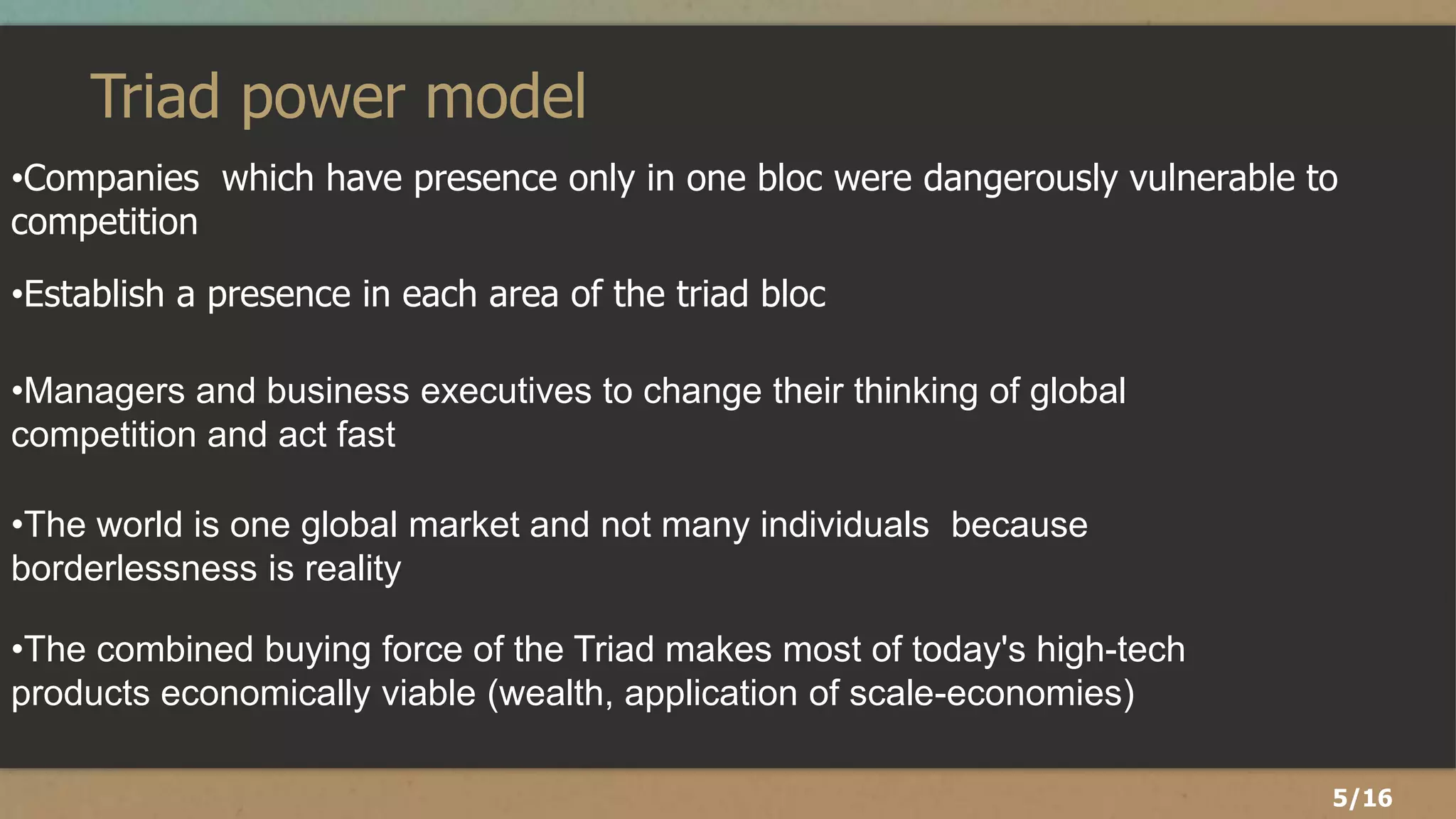 Triad power model

•Companies which have presence only in one bloc were dangerously vulnerable to competition

•Establish a presence in each area of the triad bloc

•Managers and business executives to change their thinking of global competition and act fast

•The world is one global market and not many individuals because borderlessness is reality

•The combined buying force of the Triad makes most of today's high-tech products economically viable (wealth, application of scale-economies)

5/16